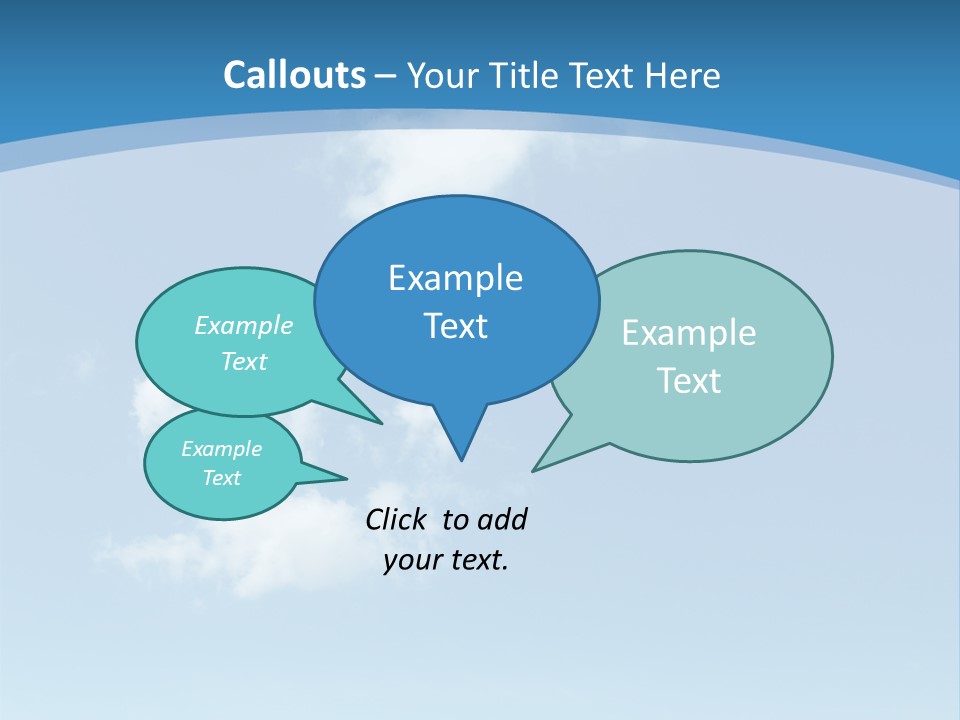 Callouts – Your Title Text Here

Example Text

Example Text

Example Text

Example Text

Click to add your text.